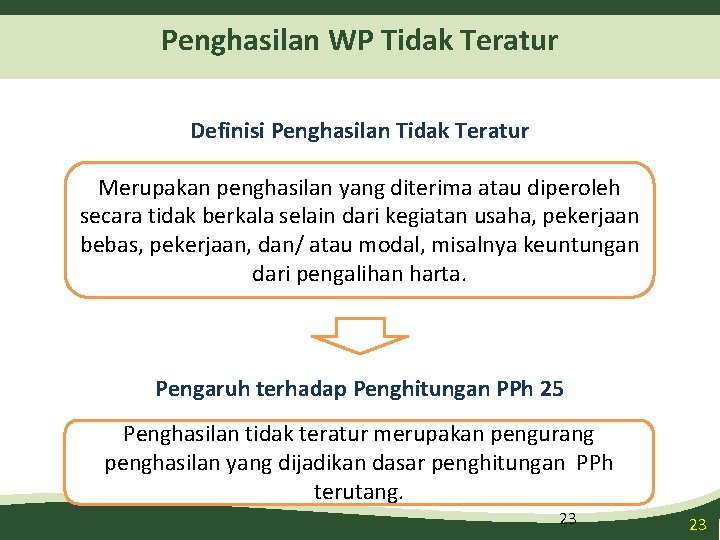 Penghasilan WP Tidak Teratur

Definisi Penghasilan Tidak Teratur

Merupakan penghasilan yang diterima atau diperoleh secara tidak berkala selain dari kegiatan usaha, pekerjaan bebas, pekerjaan, dan/ atau modal, misalnya keuntungan dari pengalihan harta.

Pengaruh terhadap Penghitungan PPh 25

Penghasilan tidak teratur merupakan pengurang penghasilan yang dijadikan dasar penghitungan PPh terutang.

23

23